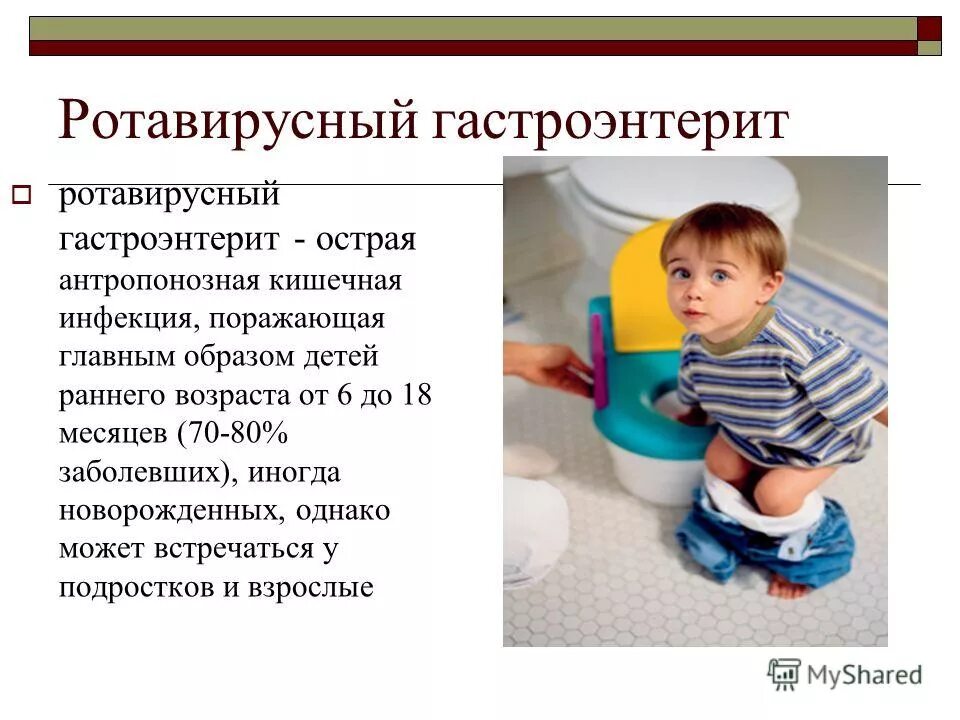 Ротавирусный гастроэнтерит

ротавирусный гастроэнтерит - острая антропонозная кишечная инфекция, поражающая главным образом детей раннего возраста от 6 до 18 месяцев (70-80% заболевших), иногда новорожденных, однако может встречаться у подростков и взрослые

MyShared